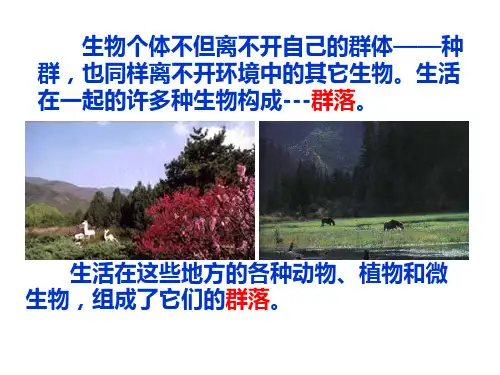 生物个体不但离不开自己的群体——种群，也同样离不开环境中的其它生物。生活在一起的许多种生物构成---群落。

生活在这些地方的各种动物、植物和微生物，组成了它们的群落。